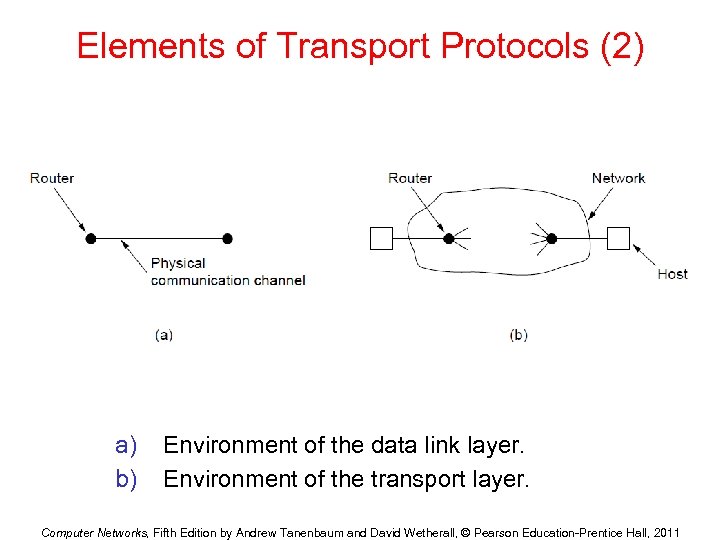 Elements of Transport Protocols (2)

Router

Physical communication channel

(a)

Router

Network

Host

(b)

a) Environment of the data link layer.
b) Environment of the transport layer.

Computer Networks, Fifth Edition by Andrew Tanenbaum and David Wetherall, © Pearson Education-Prentice Hall, 2011